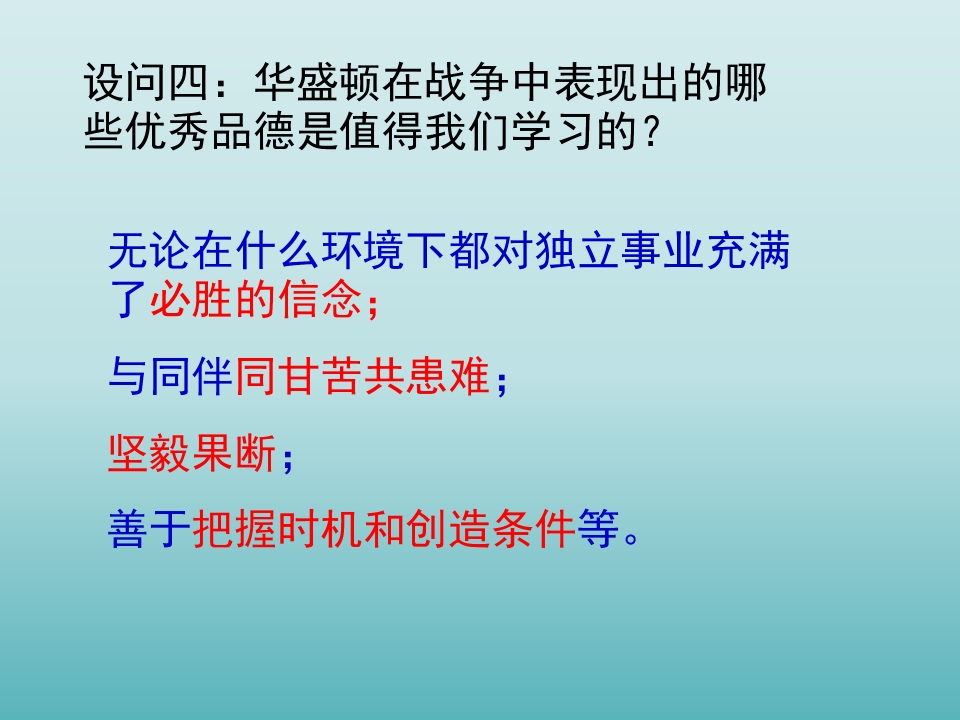 设问四：华盛顿在战争中表现出的哪些优秀品德是值得我们学习的？

无论在什么环境下都对独立事业充满了必胜的信念；

与同伴同甘苦共患难；

坚毅果断；

善于把握时机和创造条件等。